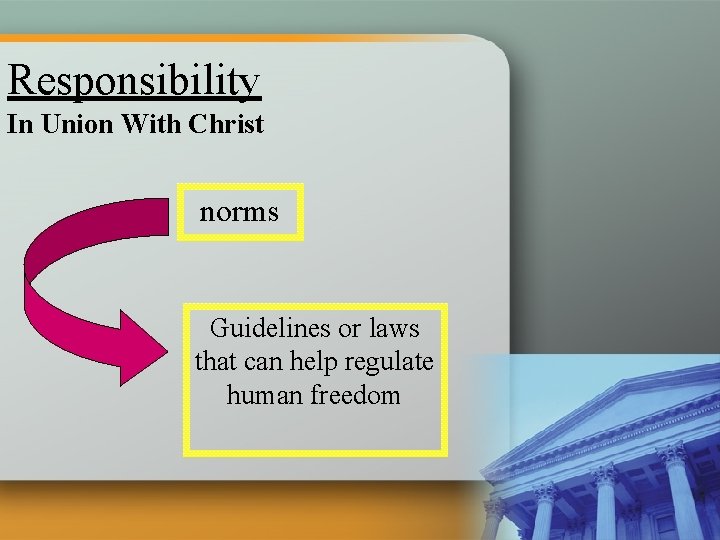 Responsibility
In Union With Christ

norms

Guidelines or laws that can help regulate human freedom